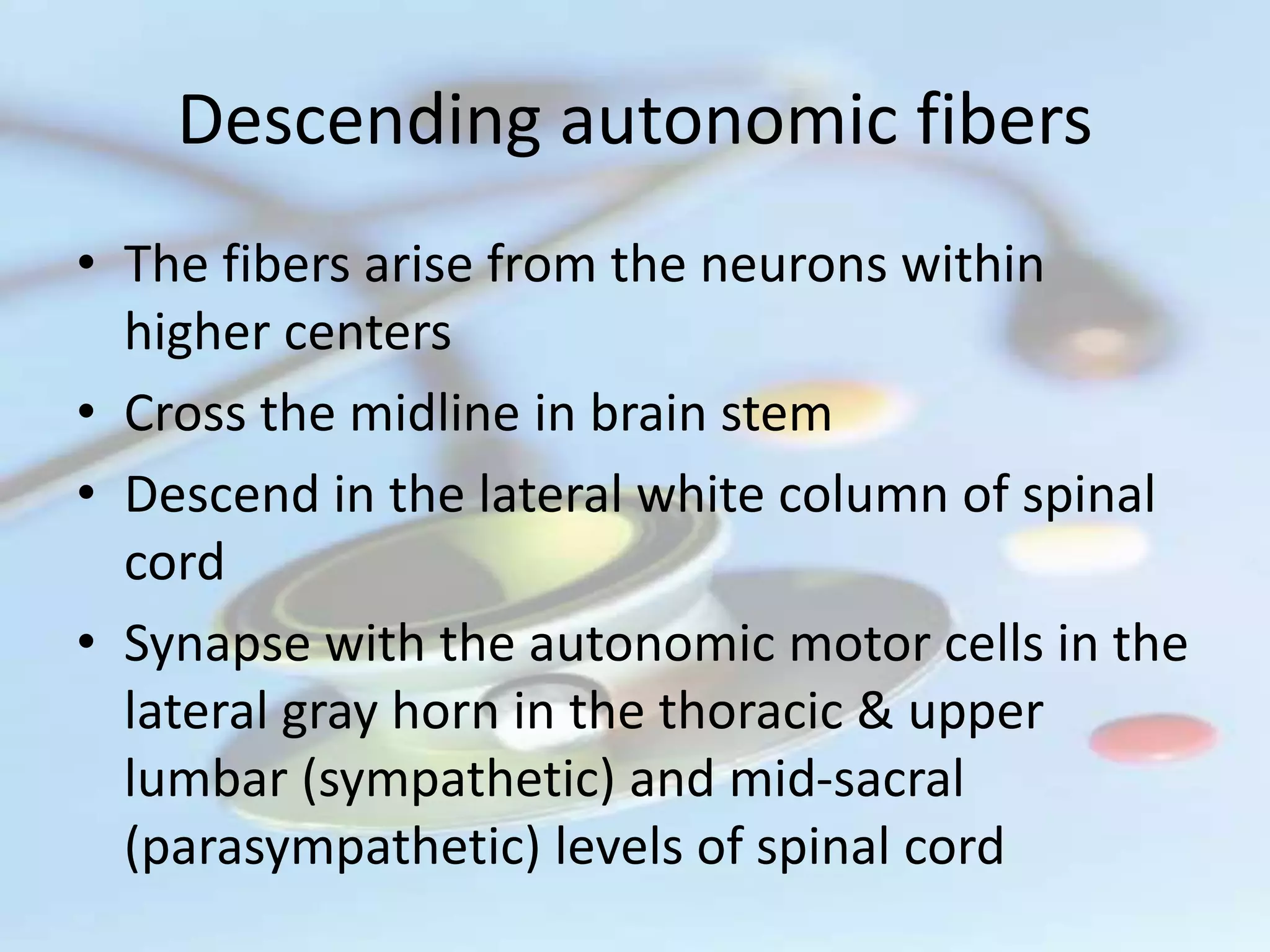 Descending autonomic fibers

• The fibers arise from the neurons within higher centers
• Cross the midline in brain stem
• Descend in the lateral white column of spinal cord
• Synapse with the autonomic motor cells in the lateral gray horn in the thoracic & upper lumbar (sympathetic) and mid-sacral (parasympathetic) levels of spinal cord